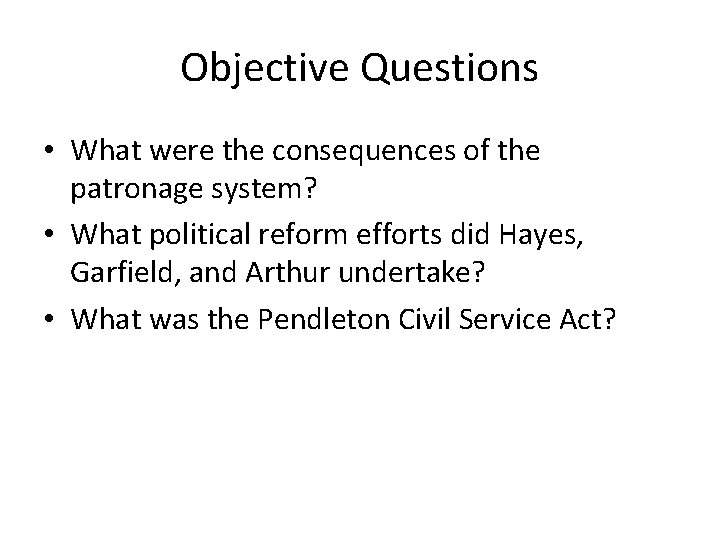 Objective Questions

• What were the consequences of the patronage system?
• What political reform efforts did Hayes, Garfield, and Arthur undertake?
• What was the Pendleton Civil Service Act?